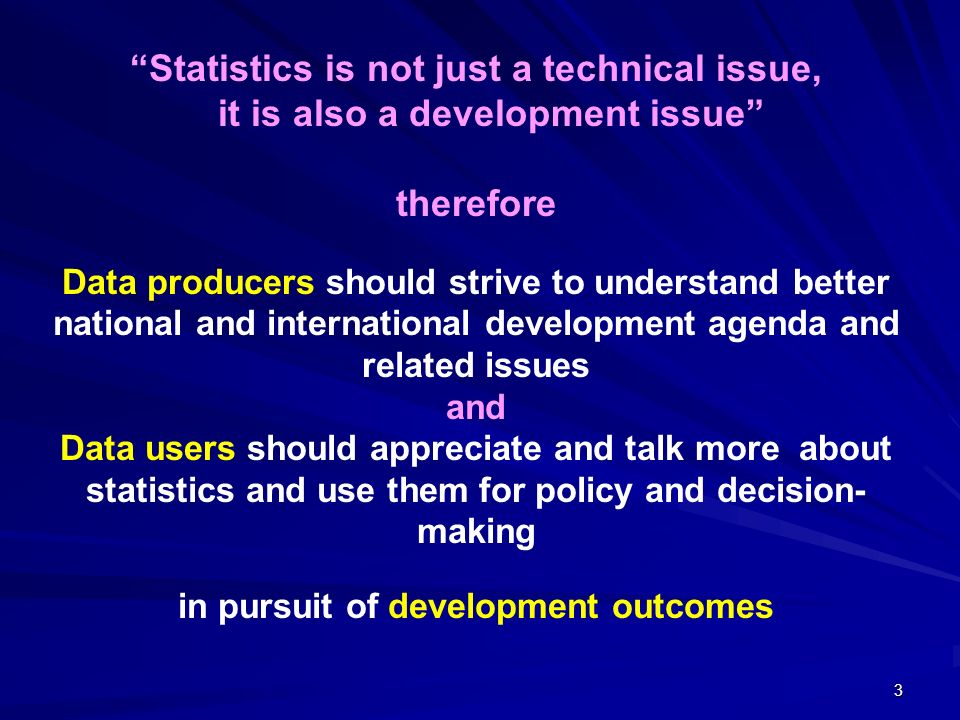 “Statistics is not just a technical issue, it is also a development issue”

therefore

Data producers should strive to understand better national and international development agenda and related issues
and
Data users should appreciate and talk more about statistics and use them for policy and decision-making

in pursuit of development outcomes

3